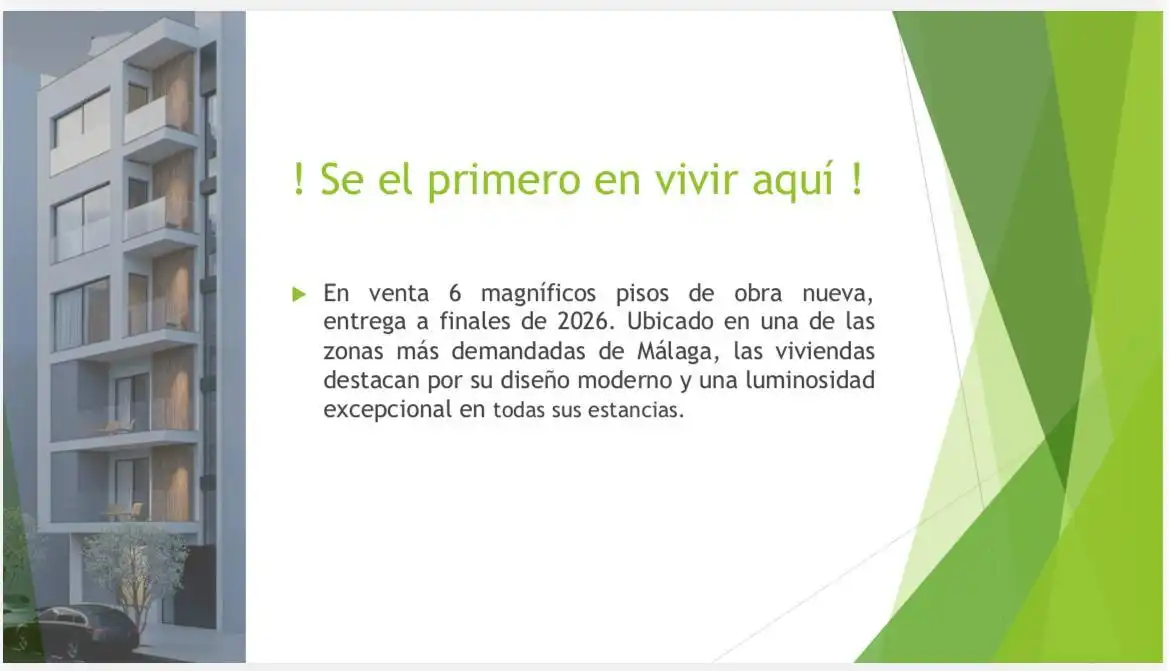 ! Se el primero en vivir aquí !

En venta 6 magníficos pisos de obra nueva, entrega a finales de 2026. Ubicado en una de las zonas más demandadas de Málaga, las viviendas destacan por su diseño moderno y una luminosidad excepcional en todas sus estancias.